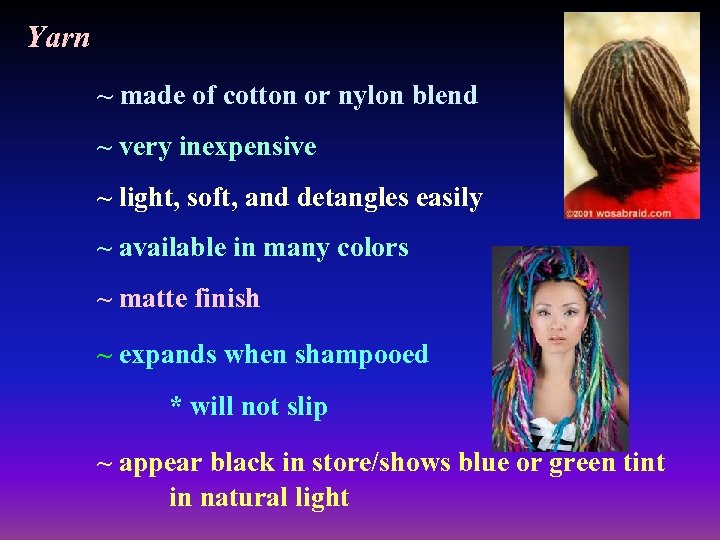 Yarn

~ made of cotton or nylon blend

~ very inexpensive

~ light, soft, and detangles easily

~ available in many colors

~ matte finish

~ expands when shampooed

* will not slip

~ appear black in store/shows blue or green tint in natural light

©2001 wosabraid.com